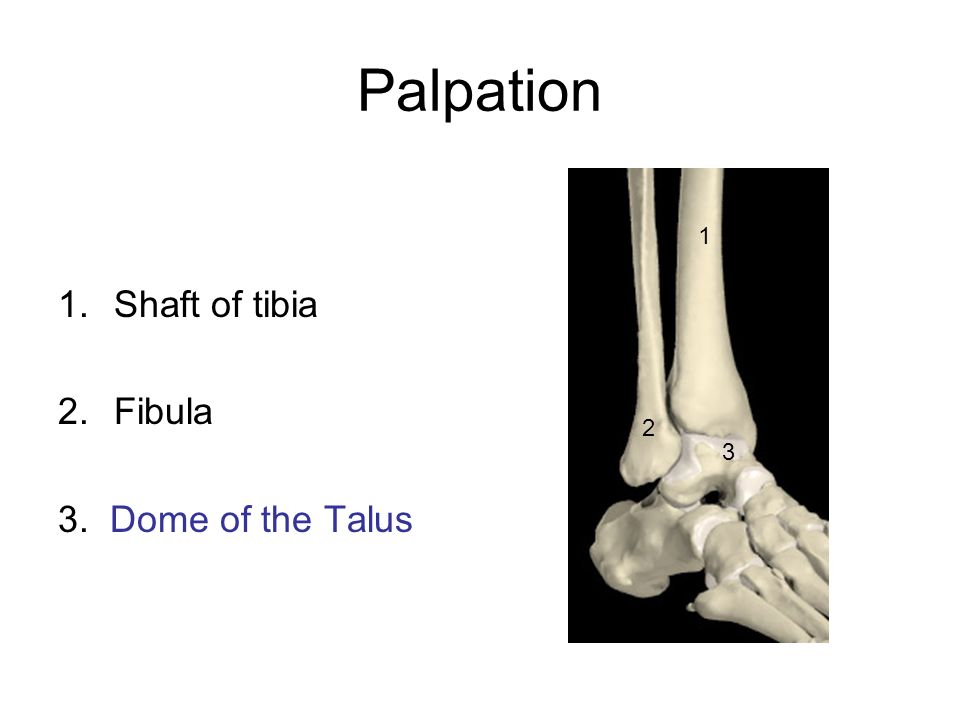 Palpation

1. Shaft of tibia

2. Fibula

3. Dome of the Talus

1

2

3